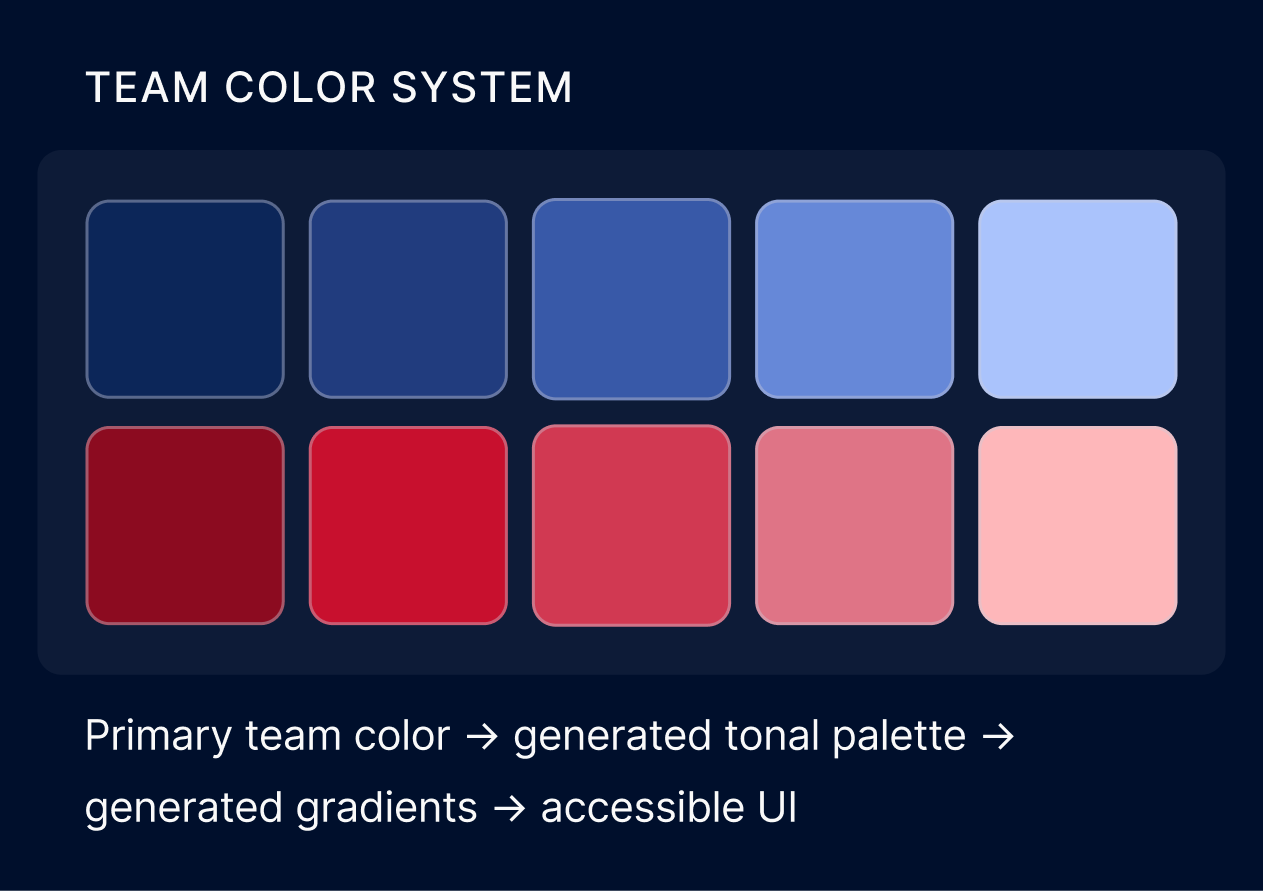 TEAM COLOR SYSTEM

Primary team color → generated tonal palette → generated gradients → accessible UI